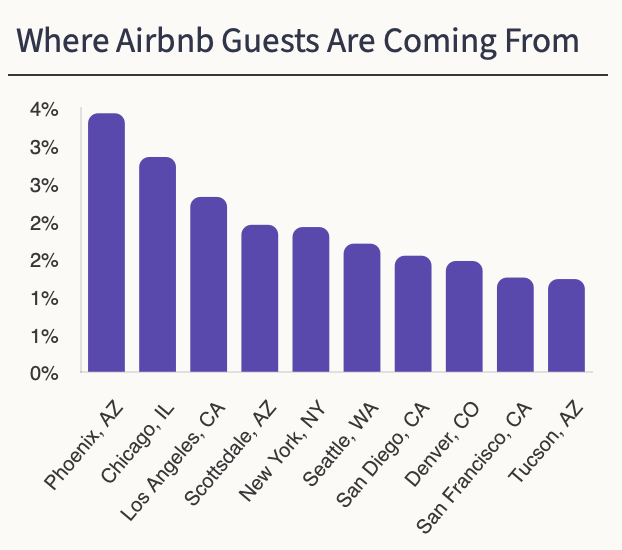 Where Airbnb Guests Are Coming From

4%
3%
3%
2%
2%
1%
1%
0%

Phoenix, AZ
Chicago, IL
Los Angeles, CA
Scottsdale, AZ
New York, NY
Seattle, WA
San Diego, CA
Denver, CO
San Francisco, CA
Tucson, AZ